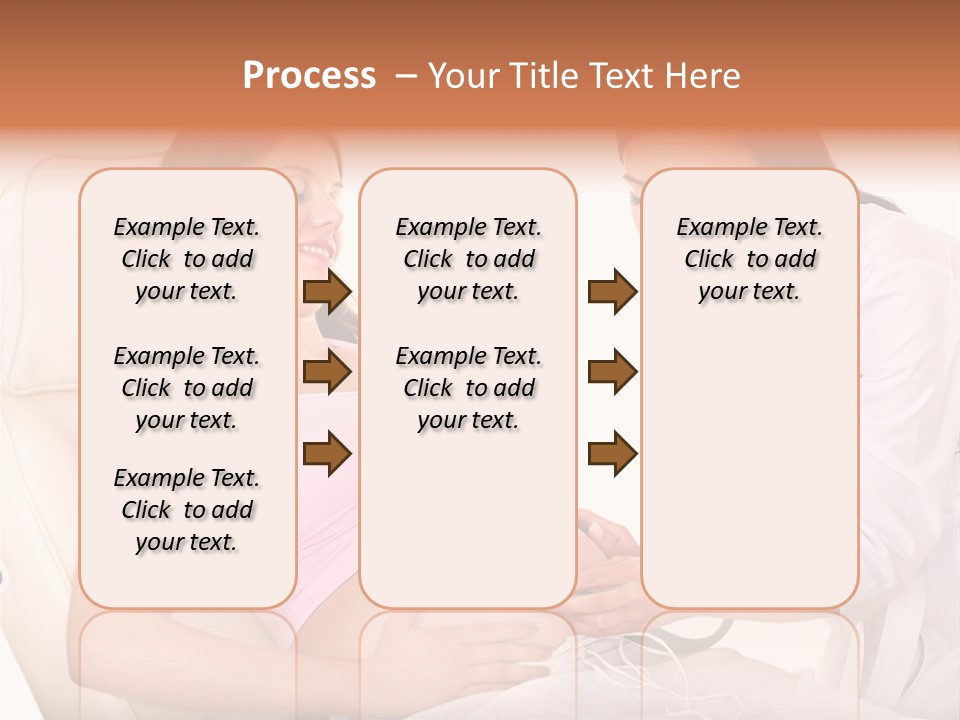 Process – Your Title Text Here

Example Text. Click to add your text.

Example Text. Click to add your text.

Example Text. Click to add your text.

Example Text. Click to add your text.

Example Text. Click to add your text.

Example Text. Click to add your text.